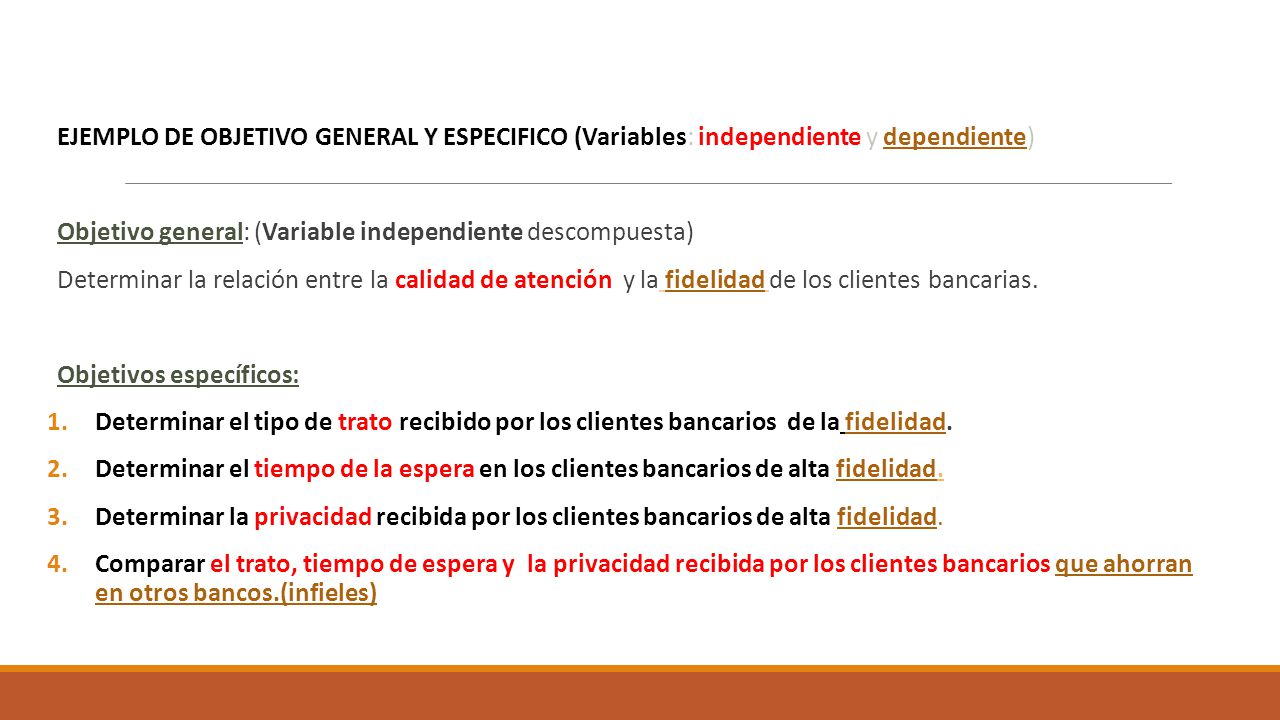 EJEMPLO DE OBJETIVO GENERAL Y ESPECIFICO (Variables: independiente y dependiente)

Objetivo general: (Variable independiente descompuesta)

Determinar la relación entre la calidad de atención y la fidelidad de los clientes bancarias.

Objetivos específicos:

1. Determinar el tipo de trato recibido por los clientes bancarios de la fidelidad.
2. Determinar el tiempo de la espera en los clientes bancarios de alta fidelidad.
3. Determinar la privacidad recibida por los clientes bancarios de alta fidelidad.
4. Comparar el trato, tiempo de espera y la privacidad recibida por los clientes bancarios que ahorran en otros bancos.(infieles)